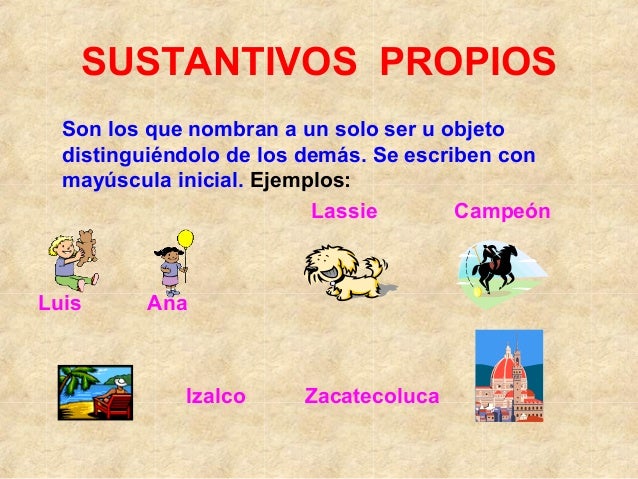 SUSTANTIVOS PROPIOS

Son los que nombran a un solo ser u objeto distinguiéndolo de los demás. Se escriben con mayúscula inicial. Ejemplos:

Lassie

Campeón

Luis

Ana

Izalco

Zacatecoluca